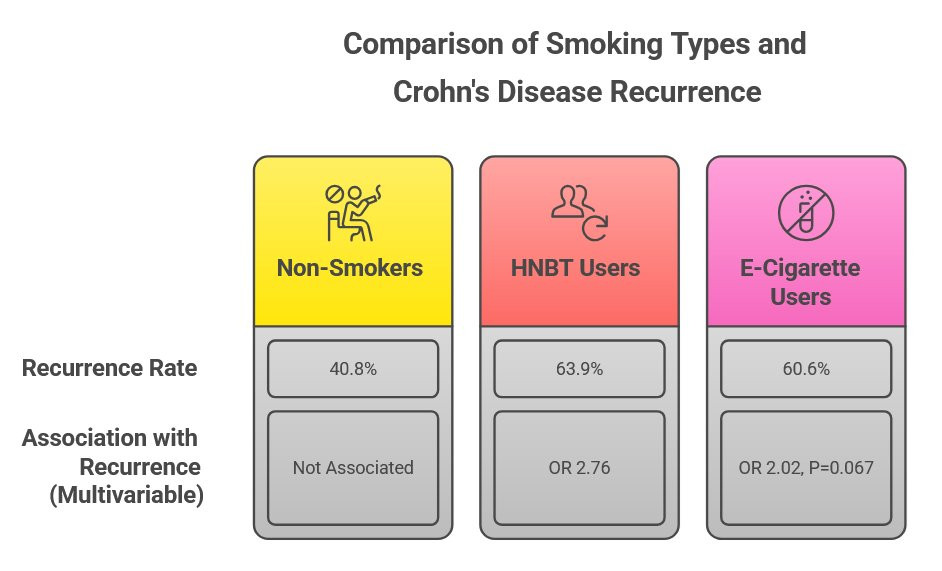 Comparison of Smoking Types and Crohn's Disease Recurrence

| | Non-Smokers | HNBT Users | E-Cigarette Users |
|---|---|---|---|
| Recurrence Rate | 40.8% | 63.9% | 60.6% |
| Association with Recurrence (Multivariable) | Not Associated | OR 2.76 | OR 2.02, P=0.067 |